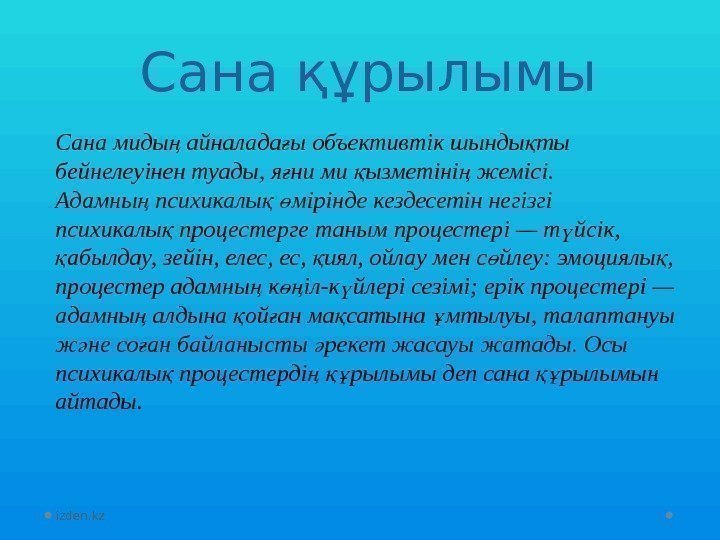 Сана құрылымы

Сана мидың айналадағы объективтік шындықты бейнелеуінен туады, яғни ми қызметінің жемісі. Адамның психикалық өмірінде кездесетін негізгі психикалық процестерге таным процестері — түйсік, қабылдау, зейін, елес, ес, қиял, ойлау мен сөйлеу: эмоциялық, процестер адамның көңіл-күйлері сезімі; ерік процестері — адамның алдына қойған мақсатына ұмтылуы, талаптануы және соған байланысты әрекет жасауы жатады. Осы психикалық процестердің құрылымы деп сана құрылымын айтады.

izden.kz